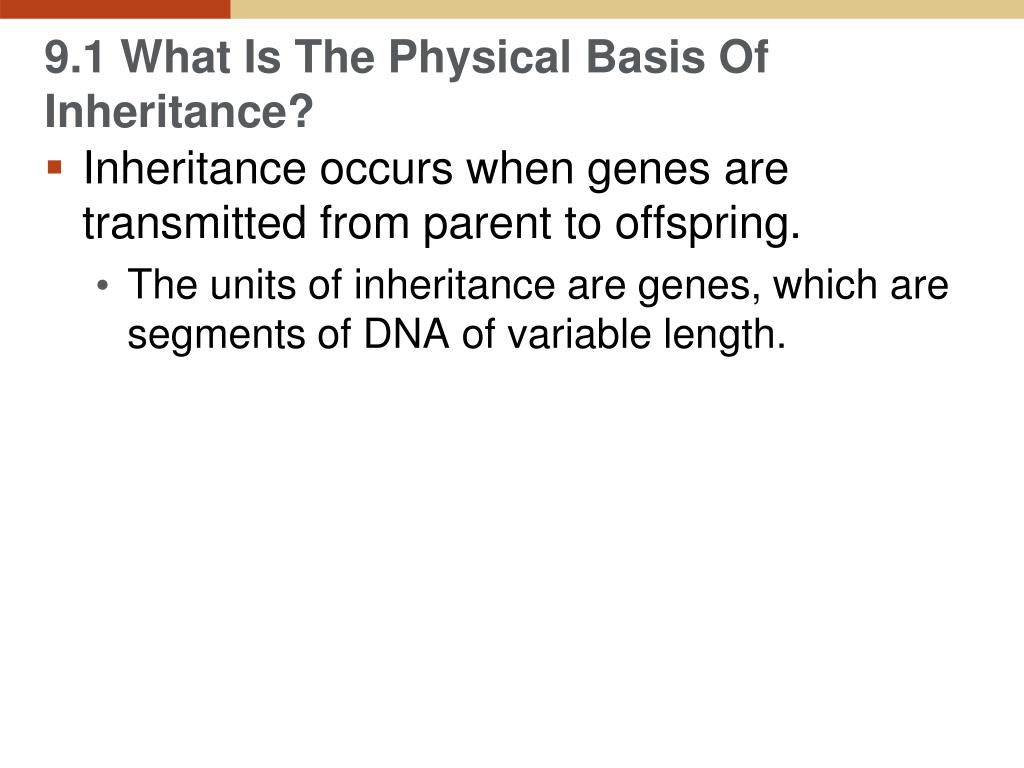 9.1 What Is The Physical Basis Of Inheritance?

▪ Inheritance occurs when genes are transmitted from parent to offspring.

• The units of inheritance are genes, which are segments of DNA of variable length.